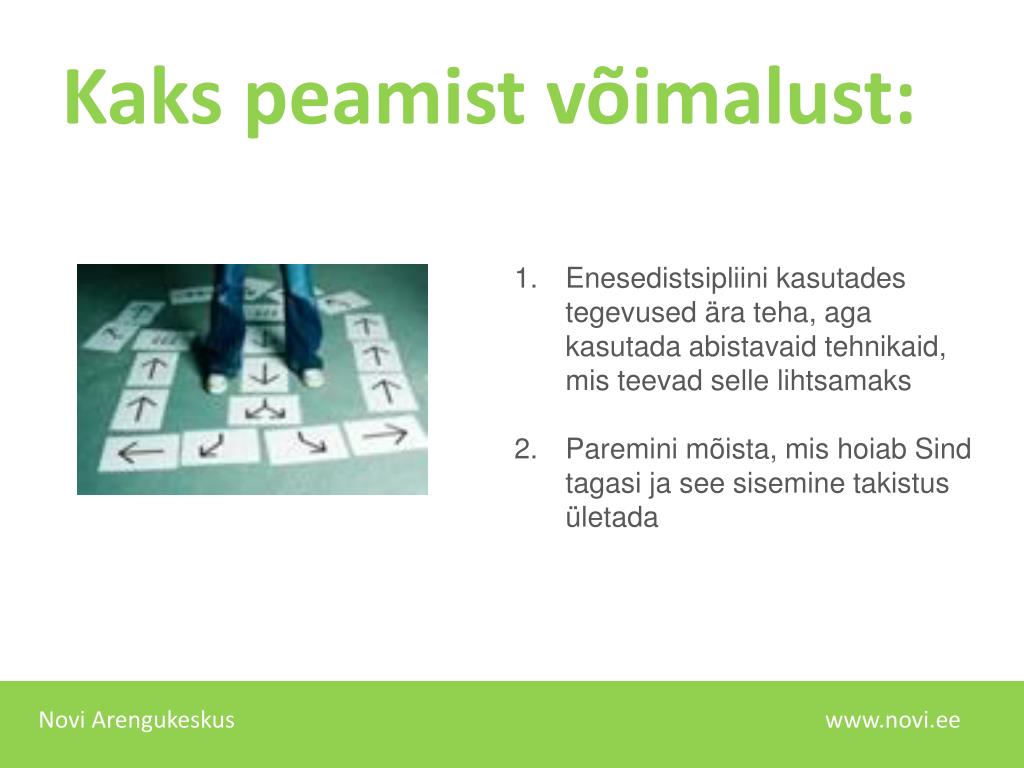 Kaks peamist võimalust:

1. Enesedistsipliini kasutades tegevused ära teha, aga kasutada abistavaid tehnikaid, mis teevad selle lihtsamaks

2. Paremini mõista, mis hoiab Sind tagasi ja see sisemine takistus ületada

Novi Arengukeskus

www.novi.ee